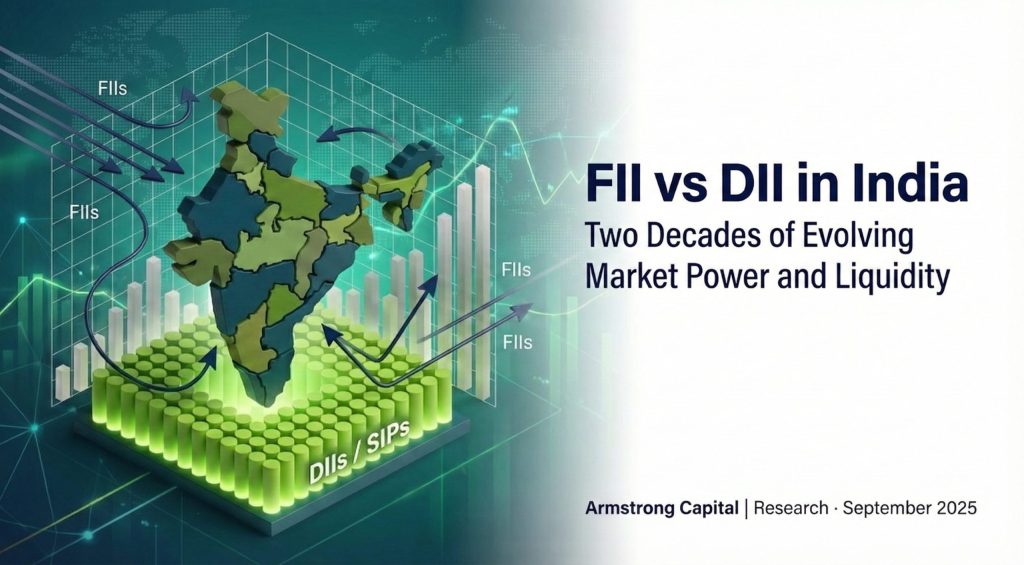 FIIs

FIIs

FIIs

FIIs

DIIs / SIPs

FII vs DII in India

Two Decades of Evolving Market Power and Liquidity

Armstrong Capital | Research · September 2025